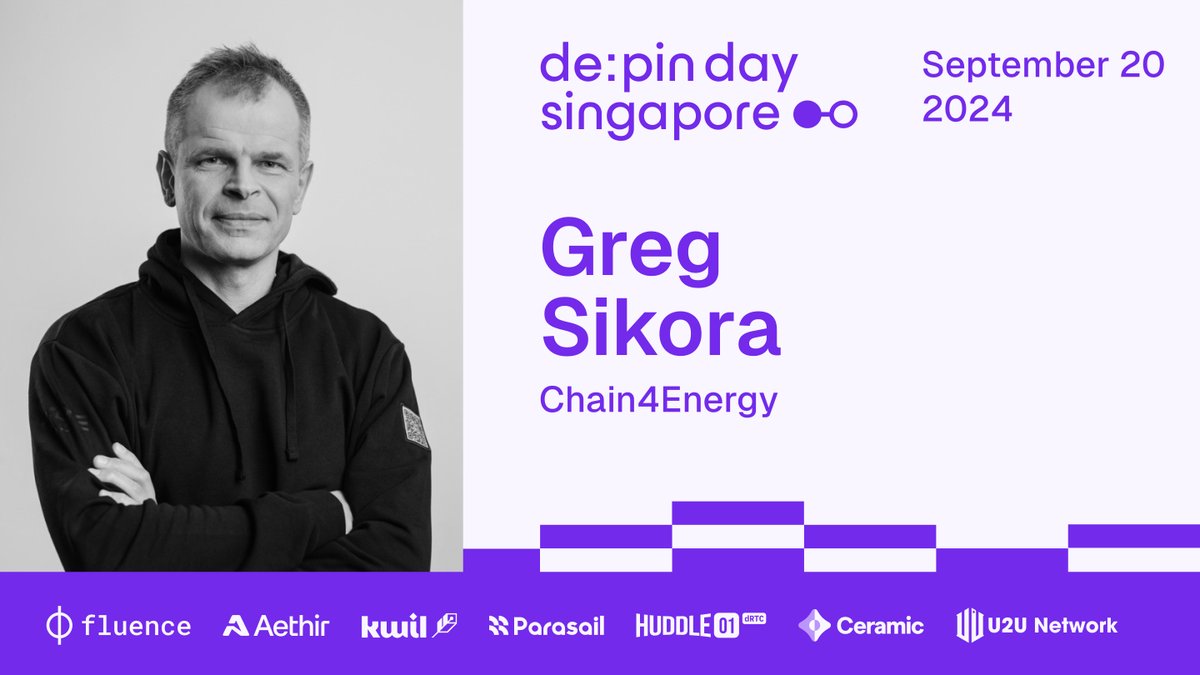 de:pin day singapore

September 20 2024

Greg Sikora

Chain4Energy

fluence Aethir kwil Parasail HUDDLE 01 dRTC Ceramic U2U Network